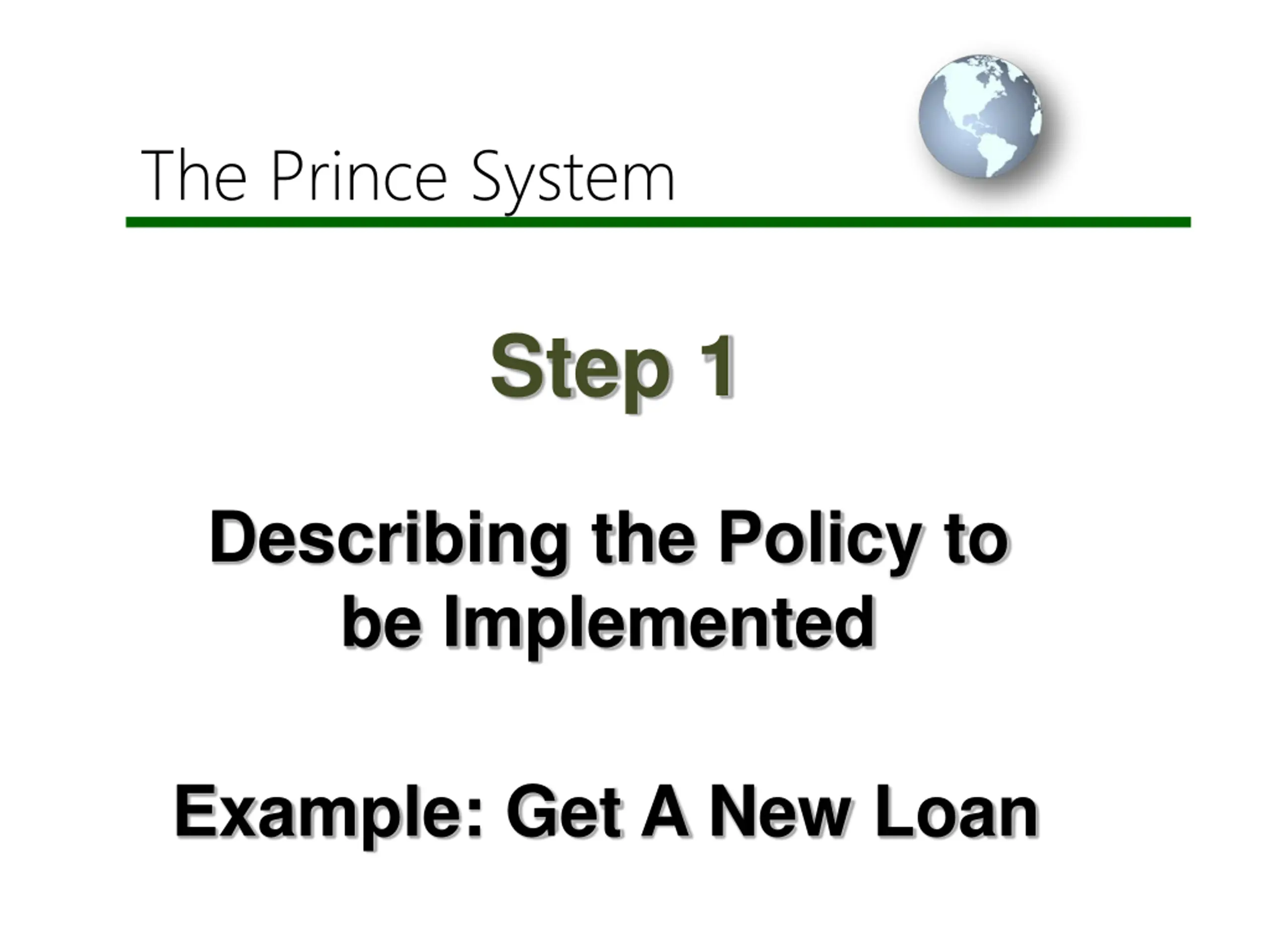 The Prince System

Step 1

Describing the Policy to be Implemented

Example: Get A New Loan